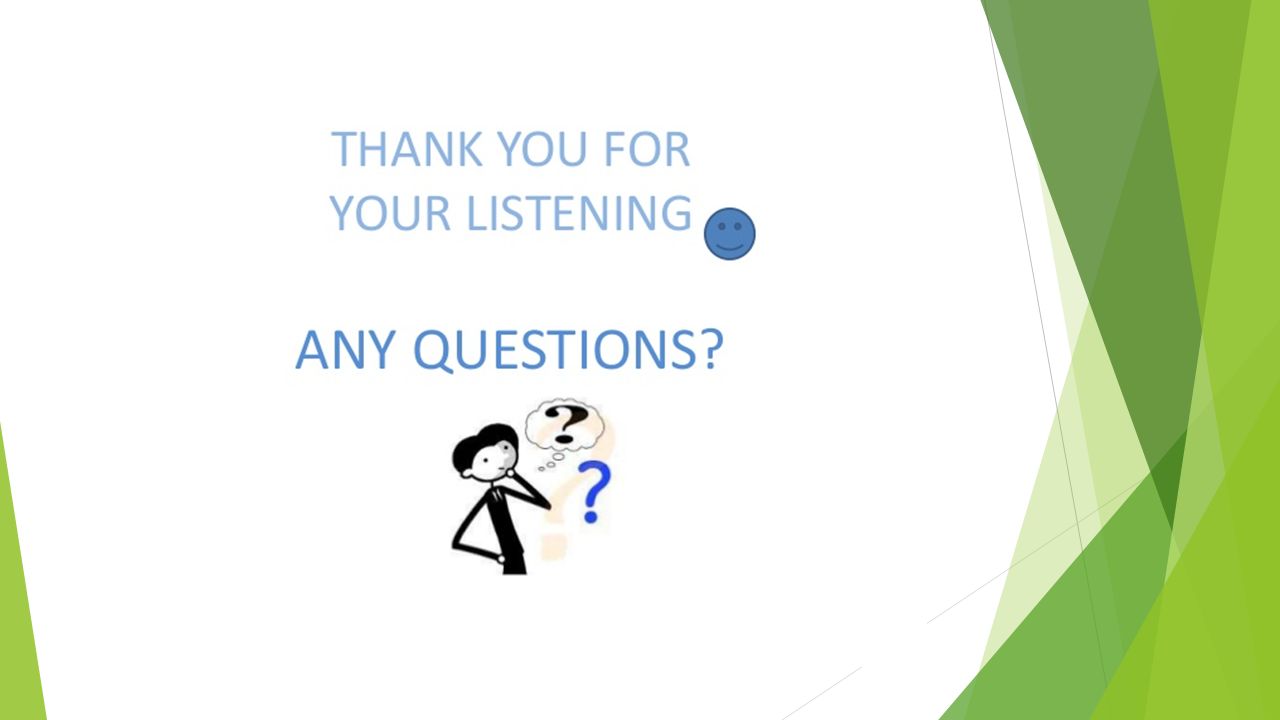 THANK YOU FOR YOUR LISTENING

ANY QUESTIONS?

?
?